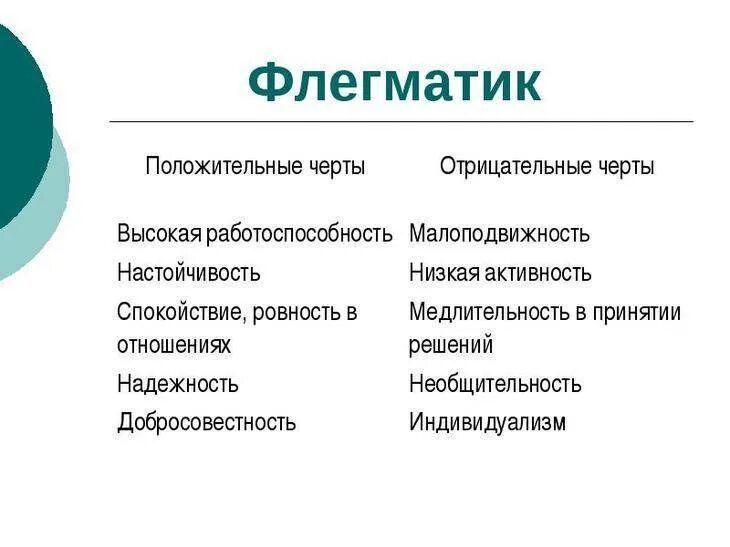 Флегматик

| Положительные черты | Отрицательные черты |
|---|---|
| Высокая работоспособность | Малоподвижность |
| Настойчивость | Низкая активность |
| Спокойствие, ровность в отношениях | Медлительность в принятии решений |
| Надежность | Необщительность |
| Добросовестность | Индивидуализм |